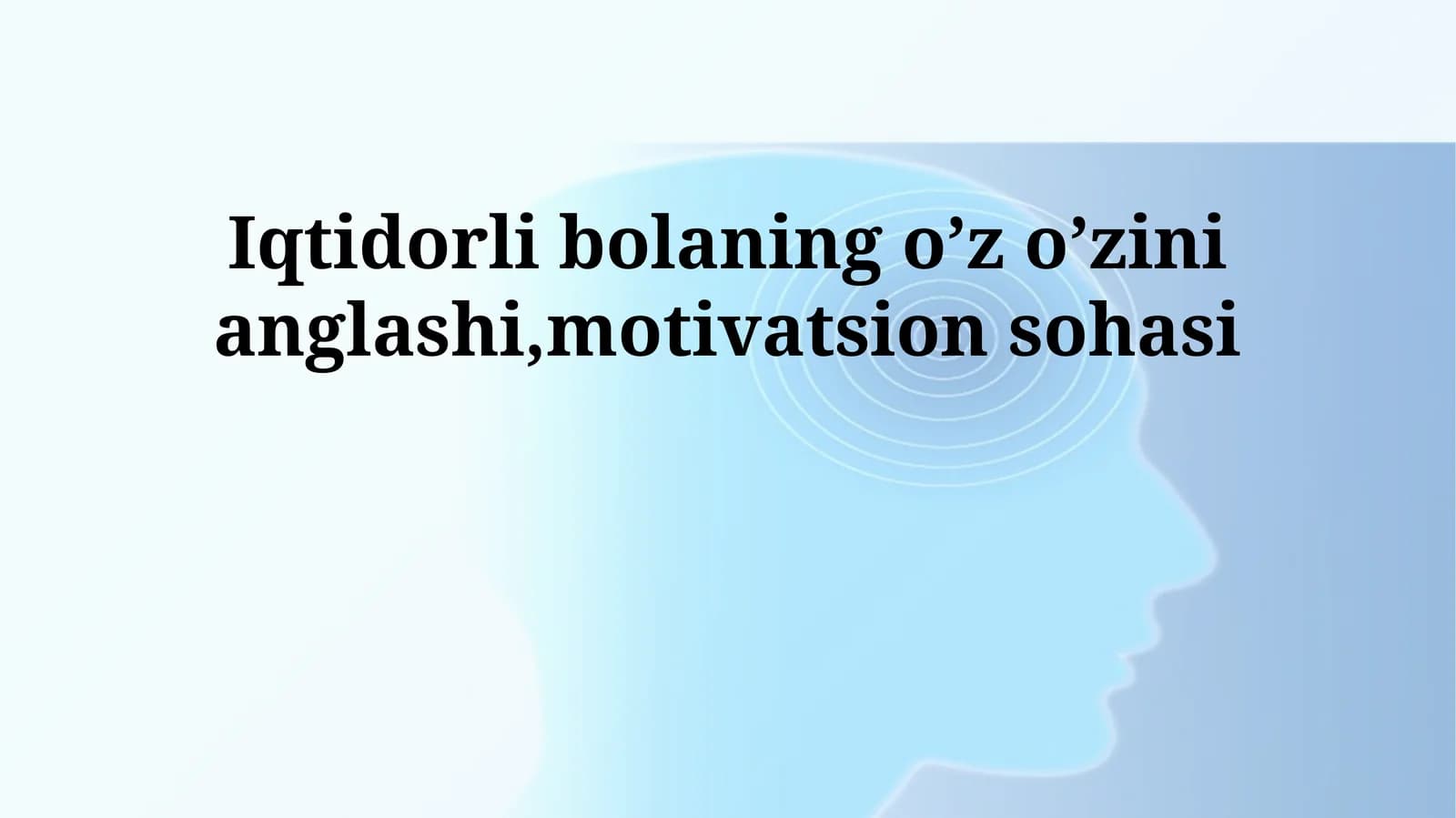 Iqtidorli bolaning o’z o’zini anglashi,motivatsion sohasi